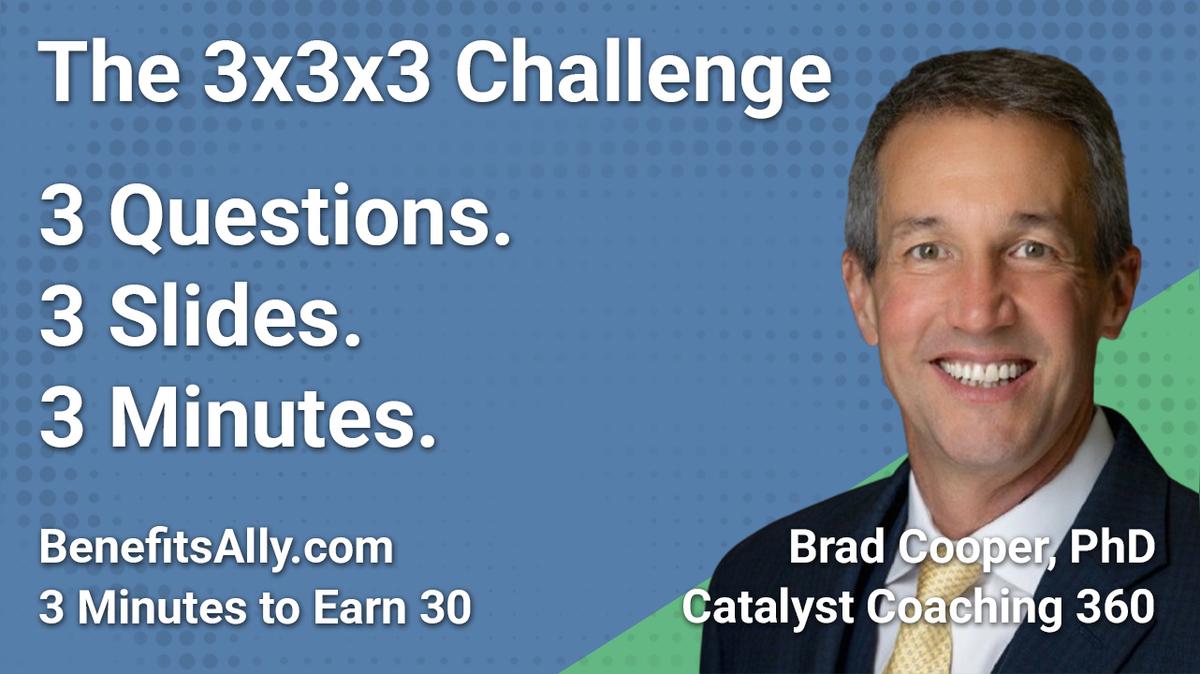 The 3x3x3 Challenge

3 Questions.
3 Slides.
3 Minutes.

BenefitsAlly.com
3 Minutes to Earn 30

Brad Cooper, PhD
Catalyst Coaching 360